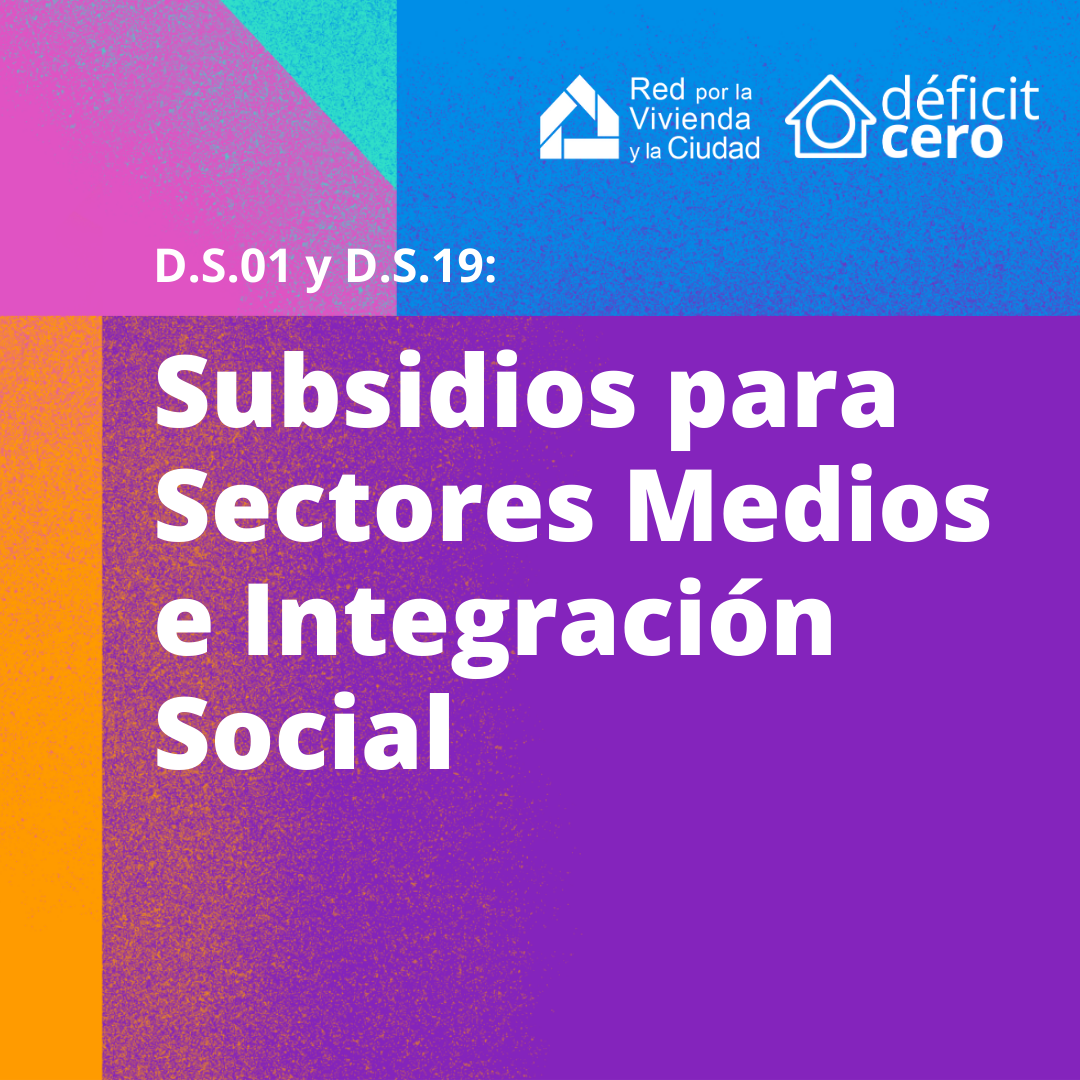 Red por la Vivienda y la Ciudad

déficit cero

D.S.01 y D.S.19:

Subsidios para Sectores Medios e Integración Social